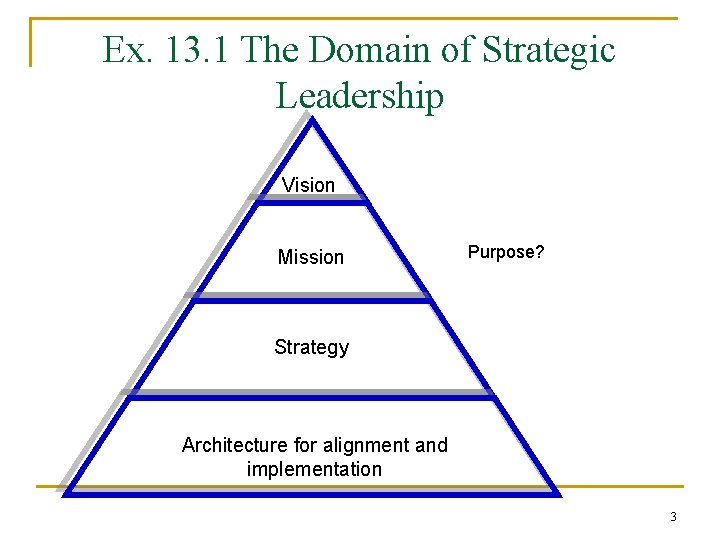 Ex. 13.1 The Domain of Strategic Leadership

Vision

Mission

Purpose?

Strategy

Architecture for alignment and implementation

3